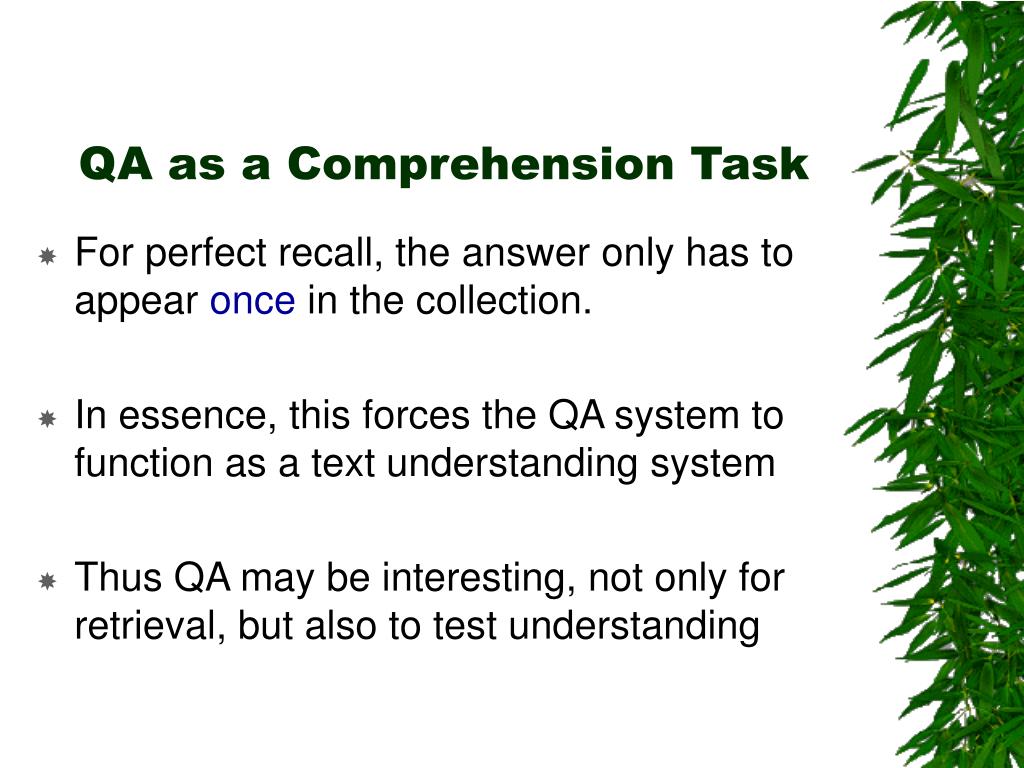 QA as a Comprehension Task

For perfect recall, the answer only has to appear once in the collection.

In essence, this forces the QA system to function as a text understanding system

Thus QA may be interesting, not only for retrieval, but also to test understanding